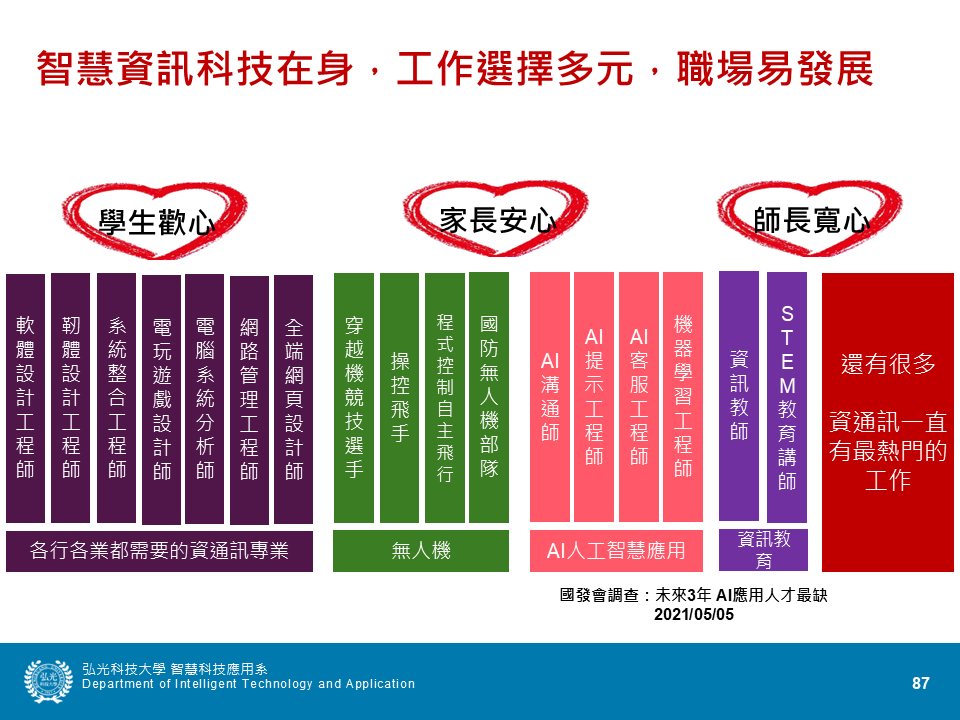 智慧資訊科技在身，工作選擇多元，職場易發展

學生歡心

家長安心

師長寬心

軟體設計工程師

韌體設計工程師

系統整合工程師

電玩遊戲設計師

電腦系統分析師

網路管理工程師

全端網頁設計師

各行各業都需要的資通訊專業

穿越機競技選手

操控飛手

程式控制自主飛行

國防無人機部隊

無人機

AI溝通師

AI提示工程師

AI客服工程師

機器學習工程師

AI人工智慧應用

資訊教師

STEM教育講師

資訊教育

還有很多

資通訊一直有最熱門的工作

國發會調查：未來3年 AI應用人才最缺
2021/05/05

弘光科技大學 智慧科技應用系
Department of Intelligent Technology and Application

87